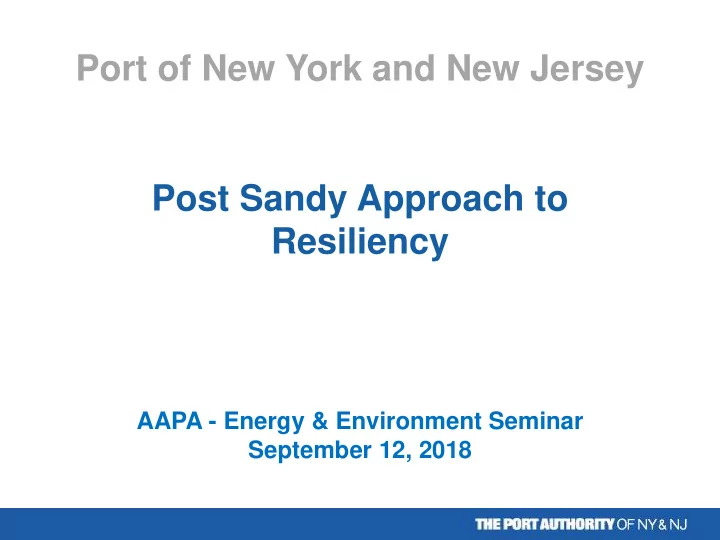 Port of New York and New Jersey

Post Sandy Approach to Resiliency

AAPA - Energy & Environment Seminar
September 12, 2018

THE PORT AUTHORITY OF NY & NJ